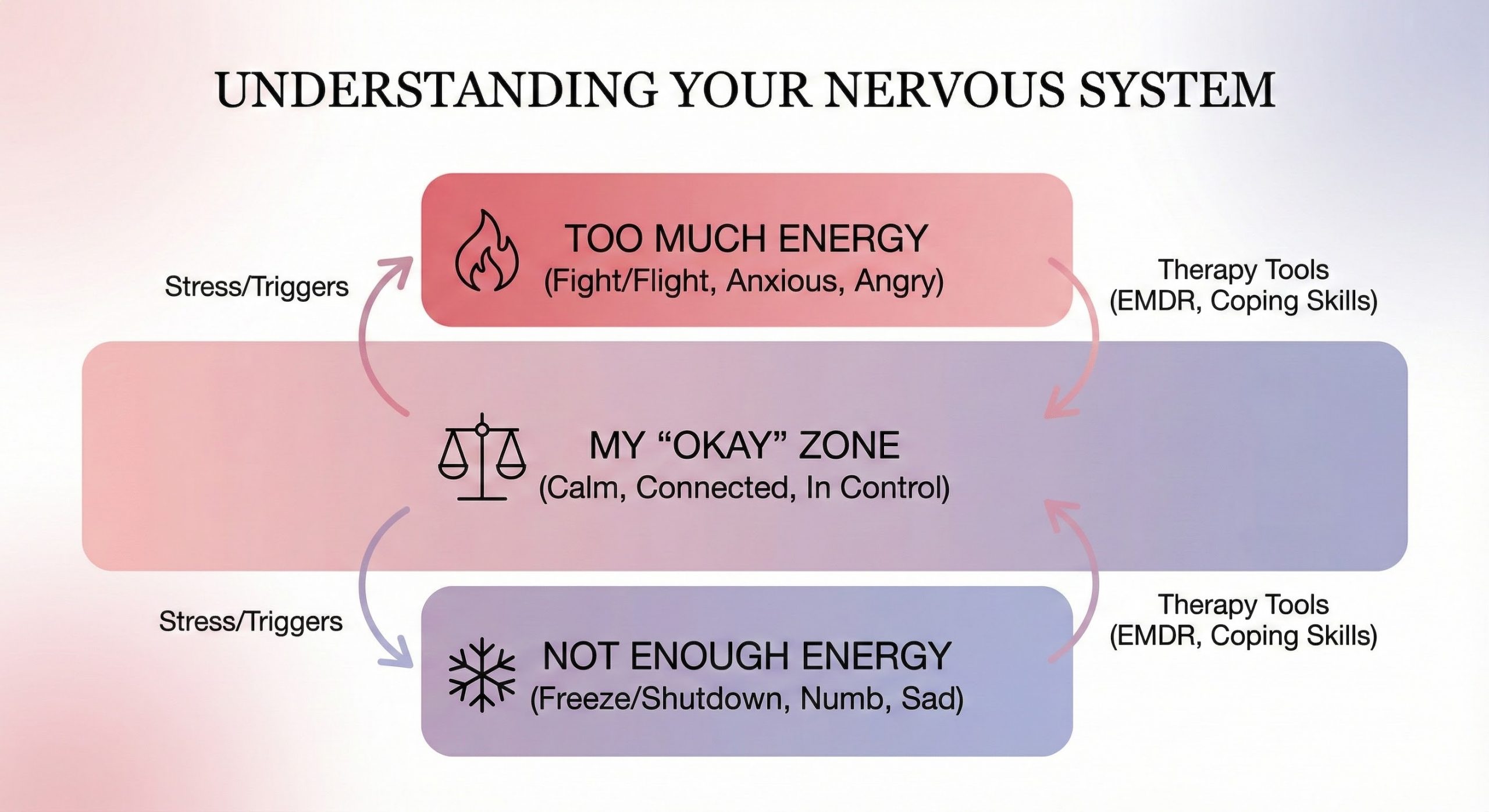 UNDERSTANDING YOUR NERVOUS SYSTEM

Stress/Triggers

TOO MUCH ENERGY
(Fight/Flight, Anxious, Angry)

Therapy Tools
(EMDR, Coping Skills)

MY “OKAY” ZONE
(Calm, Connected, In Control)

Stress/Triggers

NOT ENOUGH ENERGY
(Freeze/Shutdown, Numb, Sad)

Therapy Tools
(EMDR, Coping Skills)